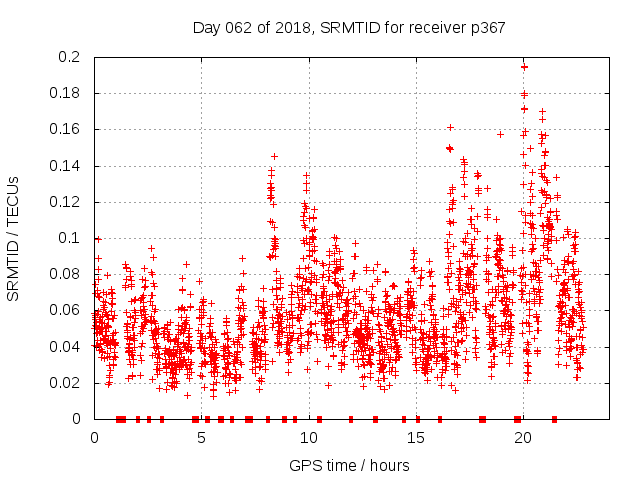 Day 062 of 2018, SRMTID for receiver p367

SRMTID / TECUs

0.2
0.18
0.16
0.14
0.12
0.1
0.08
0.06
0.04
0.02
0

0
5
10
15
20

GPS time / hours